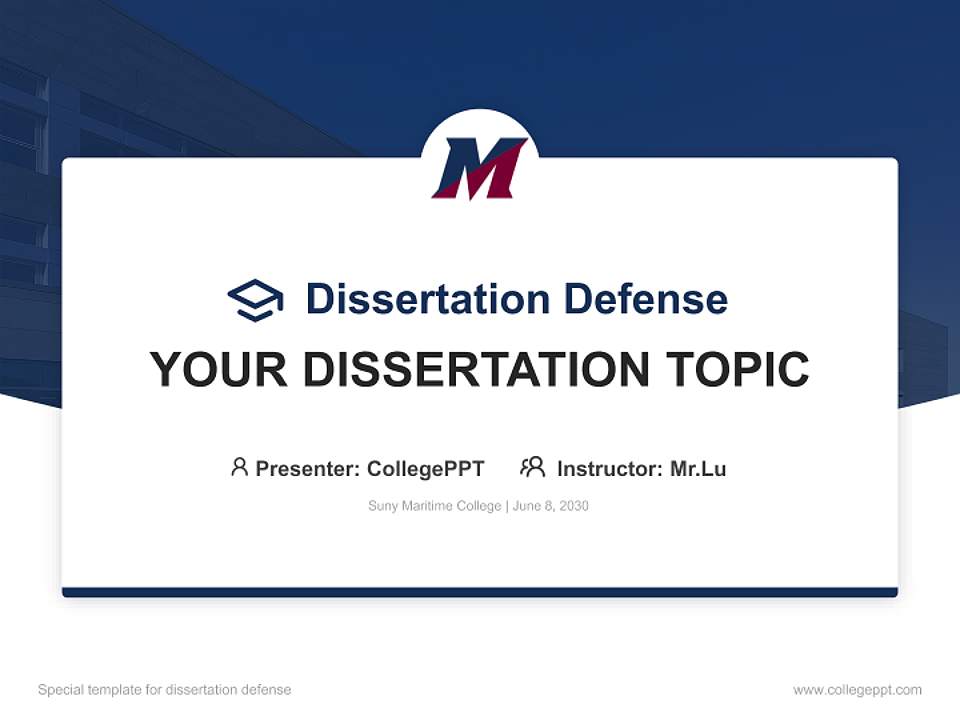 M

Dissertation Defense

YOUR DISSERTATION TOPIC

Presenter: CollegePPT Instructor: Mr.Lu

Suny Maritime College | June 8, 2030

Special template for dissertation defense

www.collegeppt.com